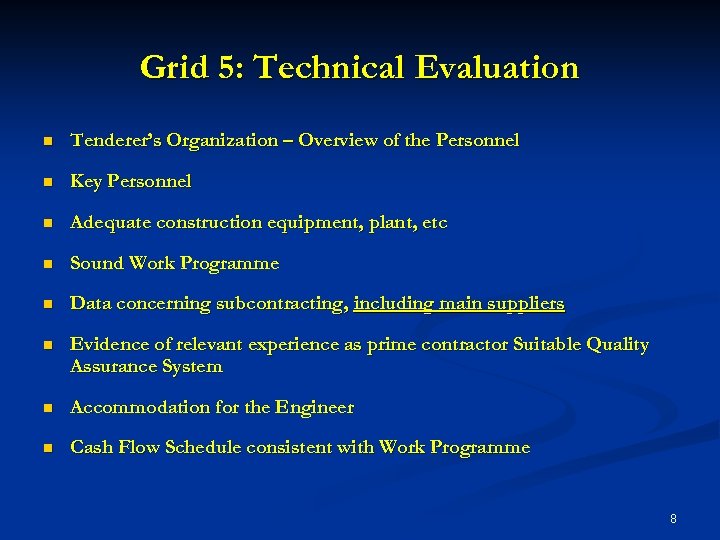 Grid 5: Technical Evaluation

- Tenderer's Organization – Overview of the Personnel
- Key Personnel
- Adequate construction equipment, plant, etc
- Sound Work Programme
- Data concerning subcontracting, including main suppliers
- Evidence of relevant experience as prime contractor Suitable Quality Assurance System
- Accommodation for the Engineer
- Cash Flow Schedule consistent with Work Programme

8